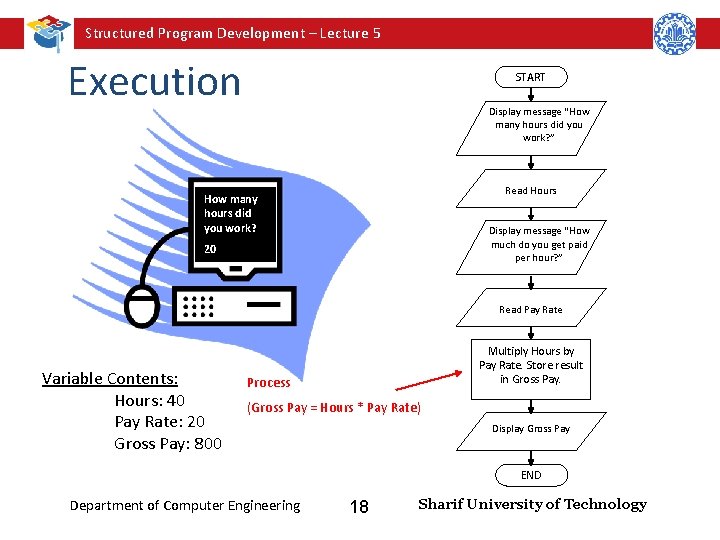 Structured Program Development – Lecture 5

Execution

How many hours did you work?
20

Variable Contents:
Hours: 40
Pay Rate: 20
Gross Pay: 800

Process
(Gross Pay = Hours * Pay Rate)

START

Display message "How many hours did you work?"

Read Hours

Display message "How much do you get paid per hour?"

Read Pay Rate

Multiply Hours by Pay Rate. Store result in Gross Pay.

Display Gross Pay

END

Department of Computer Engineering 18 Sharif University of Technology